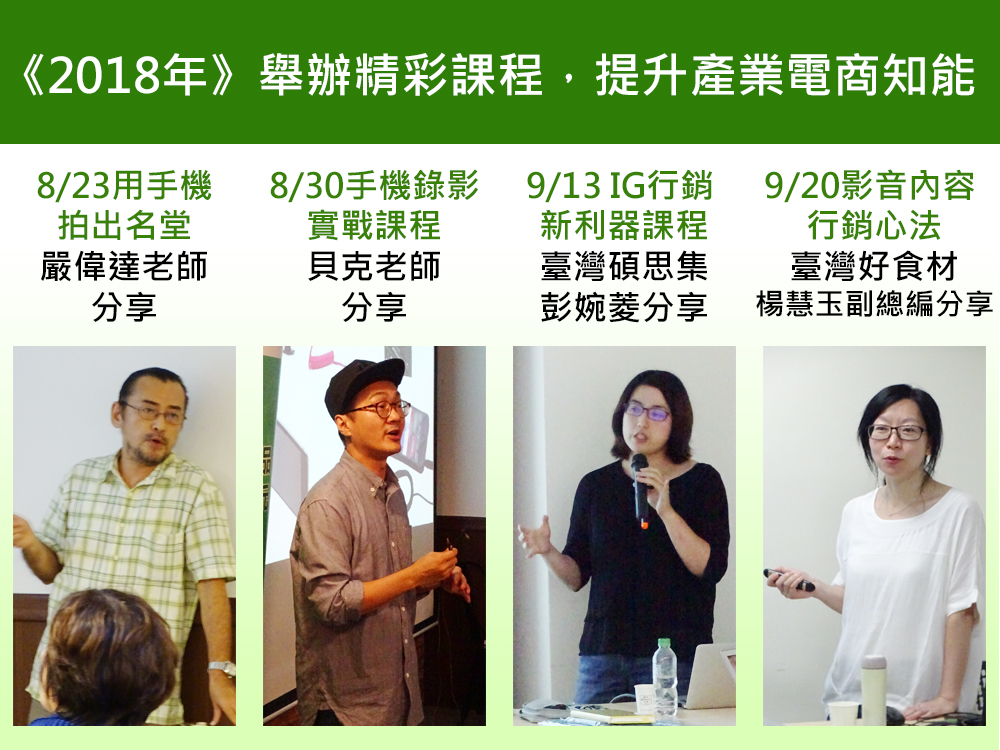 《2018年》舉辦精彩課程，提升產業電商知能

8/23用手機
拍出名堂
嚴偉達老師
分享

8/30手機錄影
實戰課程
貝克老師
分享

9/13 IG行銷
新利器課程
臺灣碩思集
彭婉菱分享

9/20影音內容
行銷心法
臺灣好食材
楊慧玉副總編分享